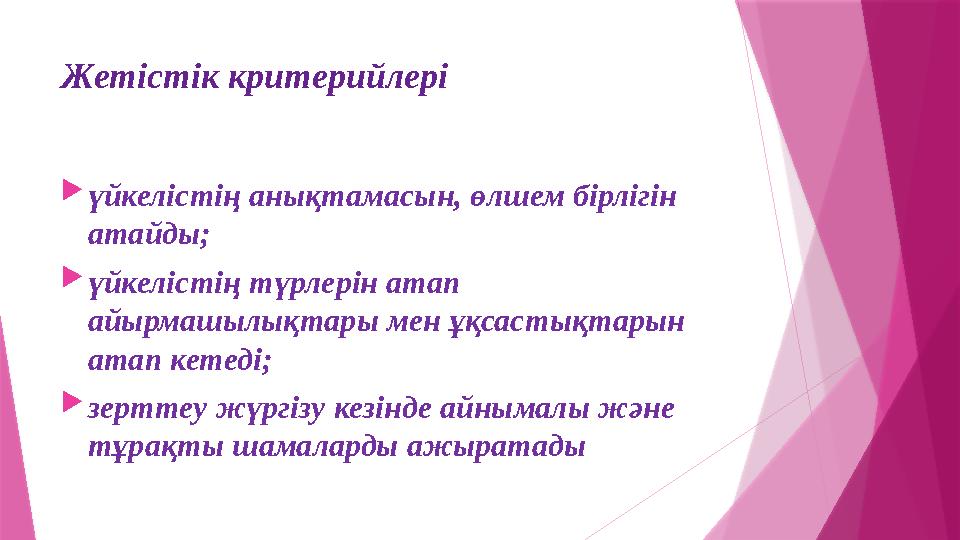 Жетістік критерийлері

үйкелістің анықтамасын, өлшем бірлігін атайды;

үйкелістің түрлерін атап айырмашылықтары мен ұқсастықтарын атап кетеді;

зерттеу жүргізу кезінде айнымалы және тұрақты шамаларды ажыратады